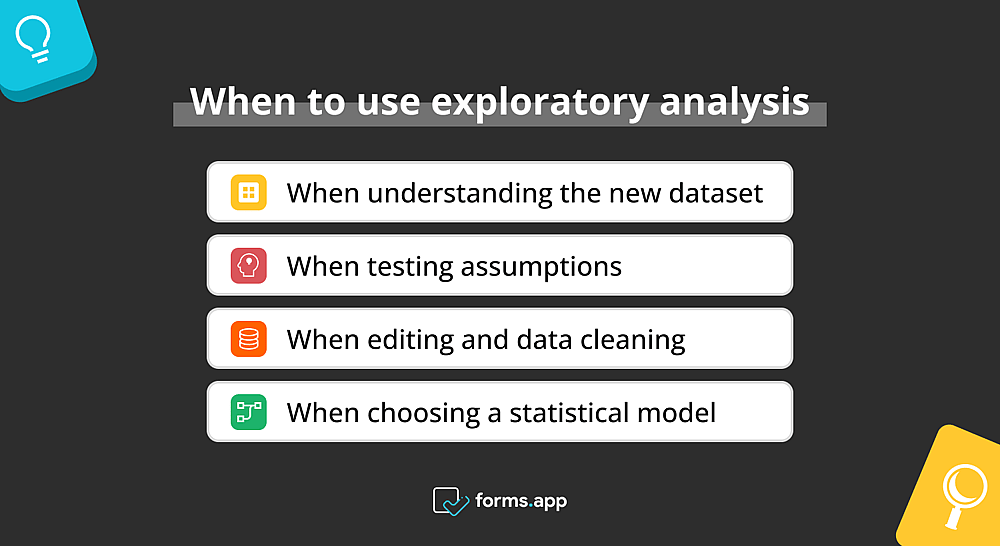 When to use exploratory analysis

When understanding the new dataset

When testing assumptions

When editing and data cleaning

When choosing a statistical model

forms.app